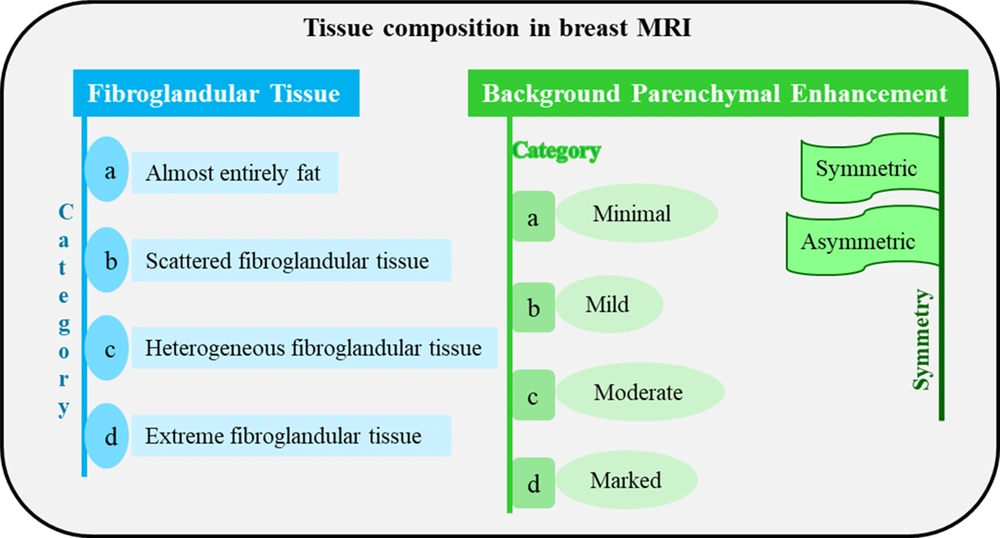 Tissue composition in breast MRI

Fibroglandular Tissue

Category

a Almost entirely fat

b Scattered fibroglandular tissue

c Heterogeneous fibroglandular tissue

d Extreme fibroglandular tissue

Background Parenchymal Enhancement

Category

a Minimal

b Mild

c Moderate

d Marked

Symmetric

Asymmetric

Symmetry